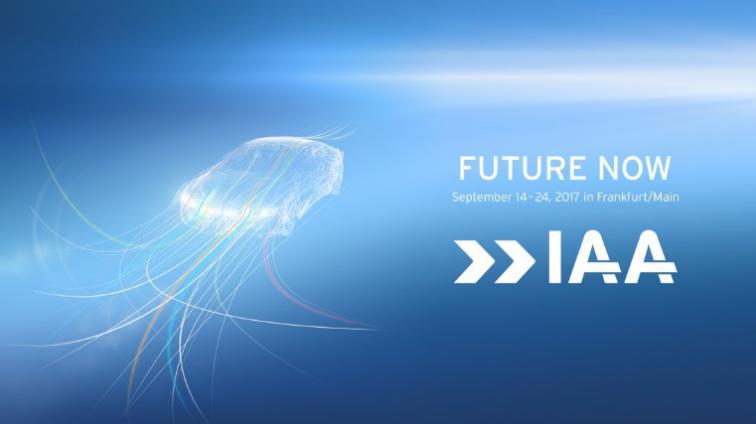 FUTURE NOW
September 14–24, 2017 in Frankfurt/Main

IAA